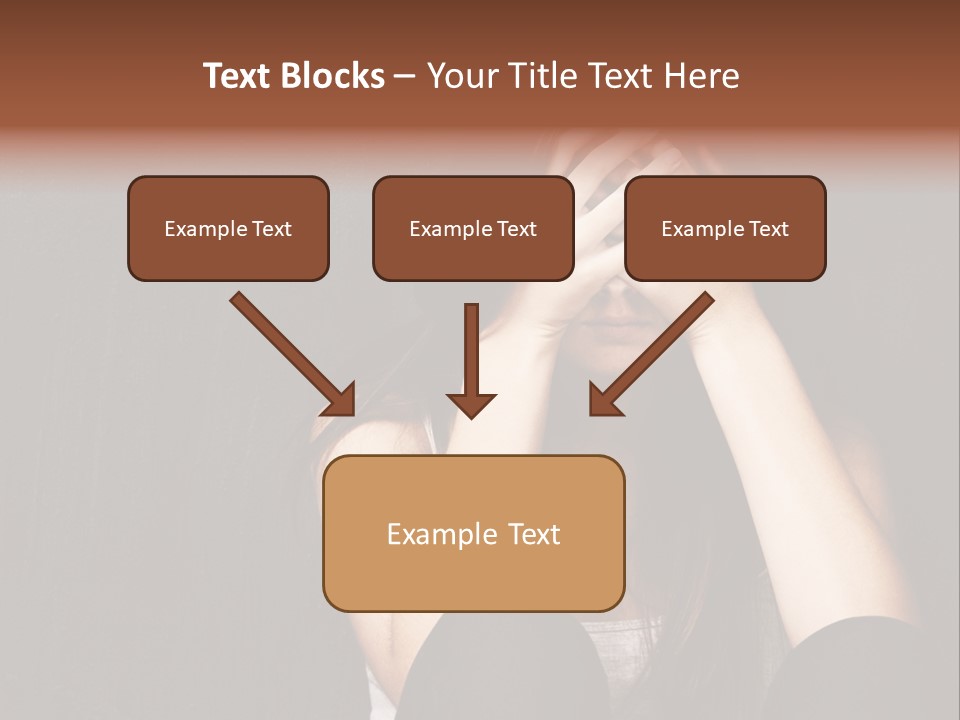 Text Blocks – Your Title Text Here

Example Text

Example Text

Example Text

Example Text